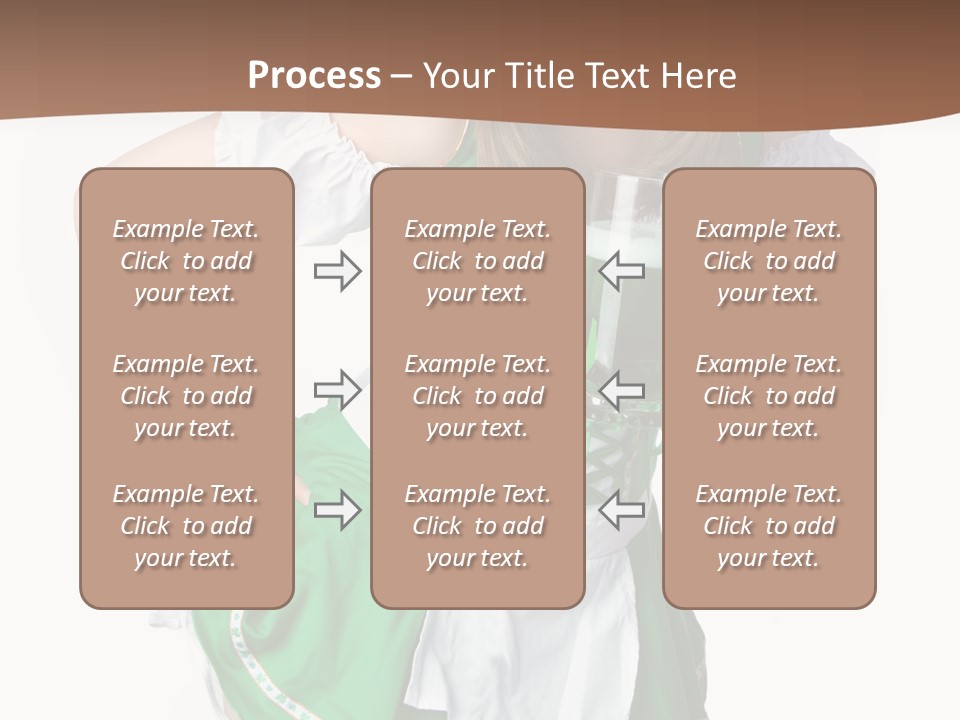 Process – Your Title Text Here

Example Text. Click to add your text.

Example Text. Click to add your text.

Example Text. Click to add your text.

Example Text. Click to add your text.

Example Text. Click to add your text.

Example Text. Click to add your text.

Example Text. Click to add your text.

Example Text. Click to add your text.

Example Text. Click to add your text.